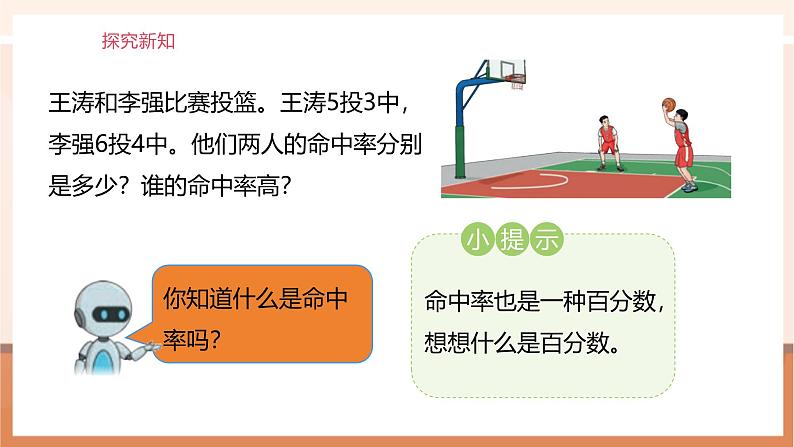 探究新知

王涛和李强比赛投篮。王涛5投3中，李强6投4中。他们两人的命中率分别是多少？谁的命中率高？

你知道什么是命中率吗？

小提示

命中率也是一种百分数，想想什么是百分数。